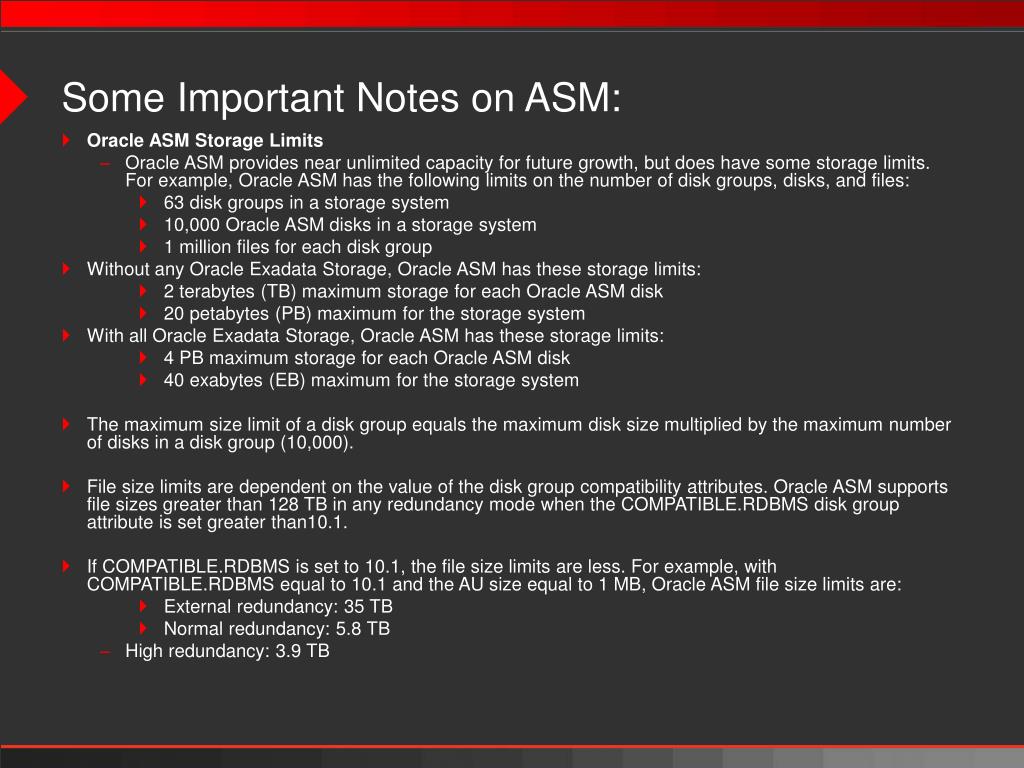 Some Important Notes on ASM:

Oracle ASM Storage Limits

– Oracle ASM provides near unlimited capacity for future growth, but does have some storage limits. For example, Oracle ASM has the following limits on the number of disk groups, disks, and files:

63 disk groups in a storage system

10,000 Oracle ASM disks in a storage system

1 million files for each disk group

Without any Oracle Exadata Storage, Oracle ASM has these storage limits:

2 terabytes (TB) maximum storage for each Oracle ASM disk

20 petabytes (PB) maximum for the storage system

With all Oracle Exadata Storage, Oracle ASM has these storage limits:

4 PB maximum storage for each Oracle ASM disk

40 exabytes (EB) maximum for the storage system

The maximum size limit of a disk group equals the maximum disk size multiplied by the maximum number of disks in a disk group (10,000).

File size limits are dependent on the value of the disk group compatibility attributes. Oracle ASM supports file sizes greater than 128 TB in any redundancy mode when the COMPATIBLE.RDBMS disk group attribute is set greater than10.1.

If COMPATIBLE.RDBMS is set to 10.1, the file size limits are less. For example, with COMPATIBLE.RDBMS equal to 10.1 and the AU size equal to 1 MB, Oracle ASM file size limits are:

External redundancy: 35 TB

Normal redundancy: 5.8 TB

– High redundancy: 3.9 TB